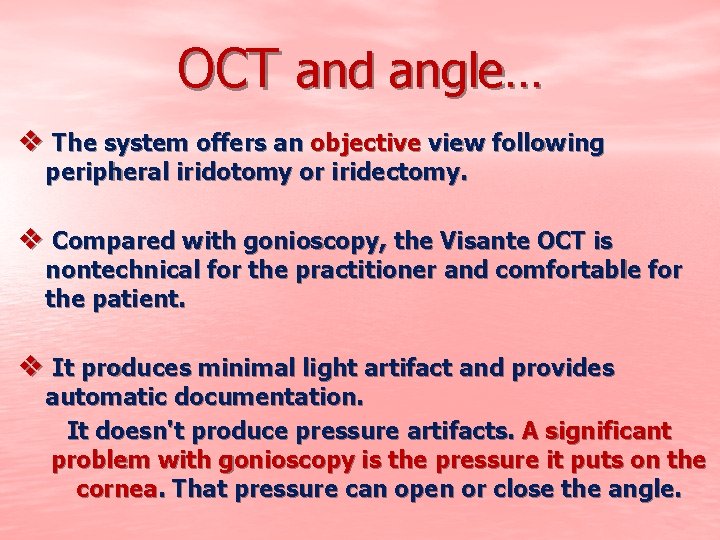 OCT and angle…

❖ The system offers an objective view following peripheral iridotomy or iridectomy.

❖ Compared with gonioscopy, the Visante OCT is nontechnical for the practitioner and comfortable for the patient.

❖ It produces minimal light artifact and provides automatic documentation.

It doesn't produce pressure artifacts. A significant problem with gonioscopy is the pressure it puts on the cornea. That pressure can open or close the angle.